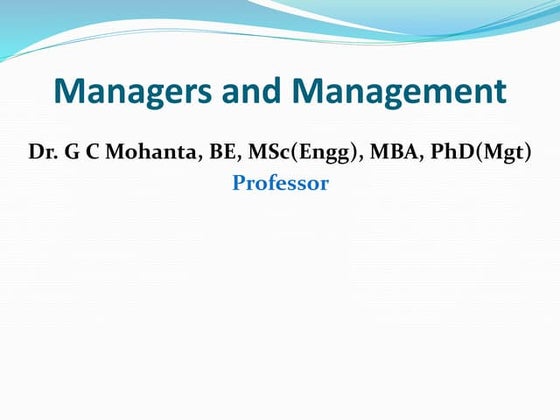 Managers and Management

Dr. G C Mohanta, BE, MSc(Engg), MBA, PhD(Mgt)
Professor